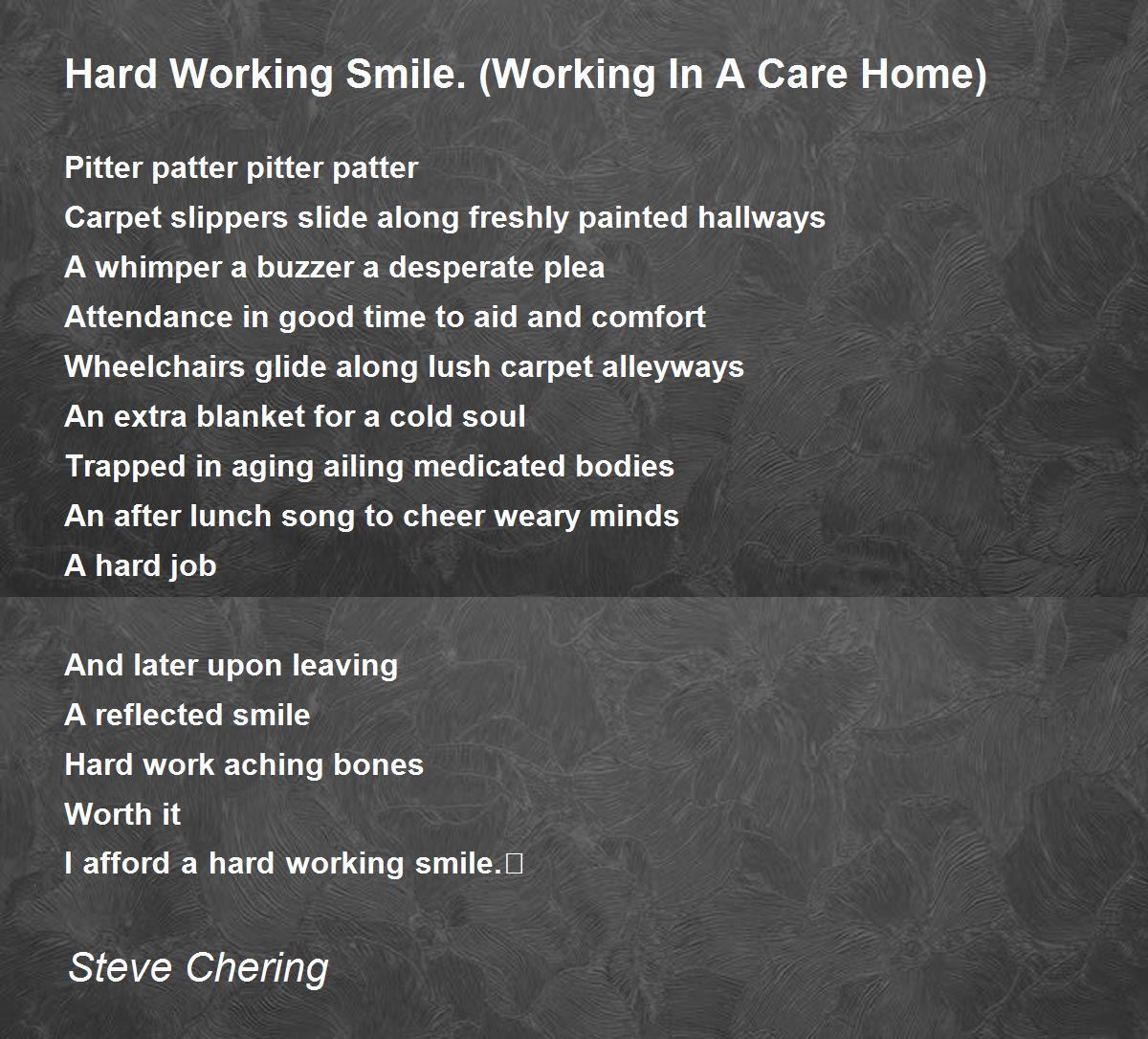 Hard Working Smile. (Working In A Care Home)

Pitter patter pitter patter
Carpet slippers slide along freshly painted hallways
A whimper a buzzer a desperate plea
Attendance in good time to aid and comfort
Wheelchairs glide along lush carpet alleyways
An extra blanket for a cold soul
Trapped in aging ailing medicated bodies
An after lunch song to cheer weary minds
A hard job

And later upon leaving
A reflected smile
Hard work aching bones
Worth it
I afford a hard working smile.

Steve Chering